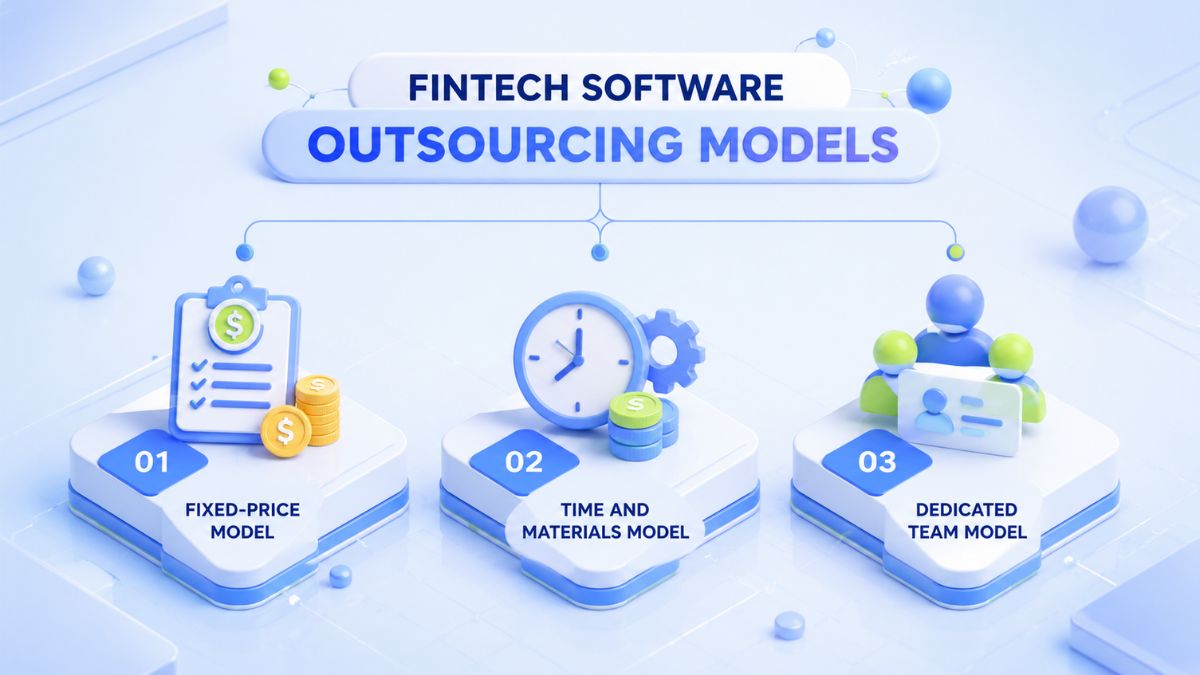 FINTECH SOFTWARE
OUTSOURCING MODELS

01
FIXED-PRICE MODEL

02
TIME AND MATERIALS MODEL

03
DEDICATED TEAM MODEL